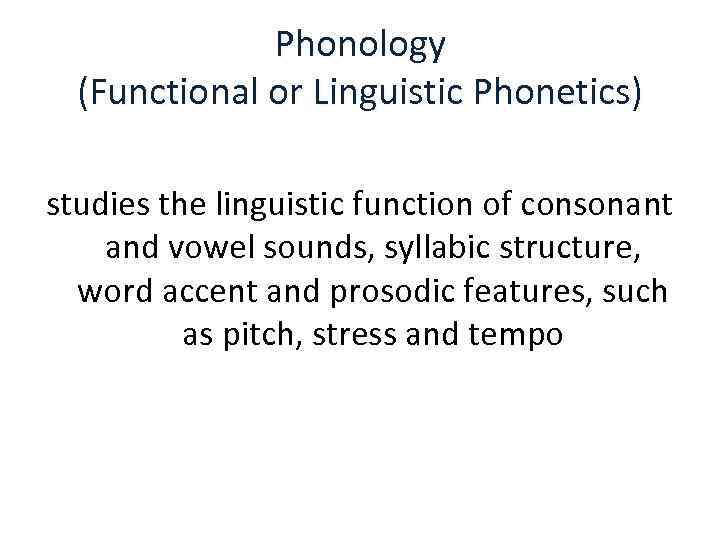 Phonology
(Functional or Linguistic Phonetics)

studies the linguistic function of consonant and vowel sounds, syllabic structure, word accent and prosodic features, such as pitch, stress and tempo